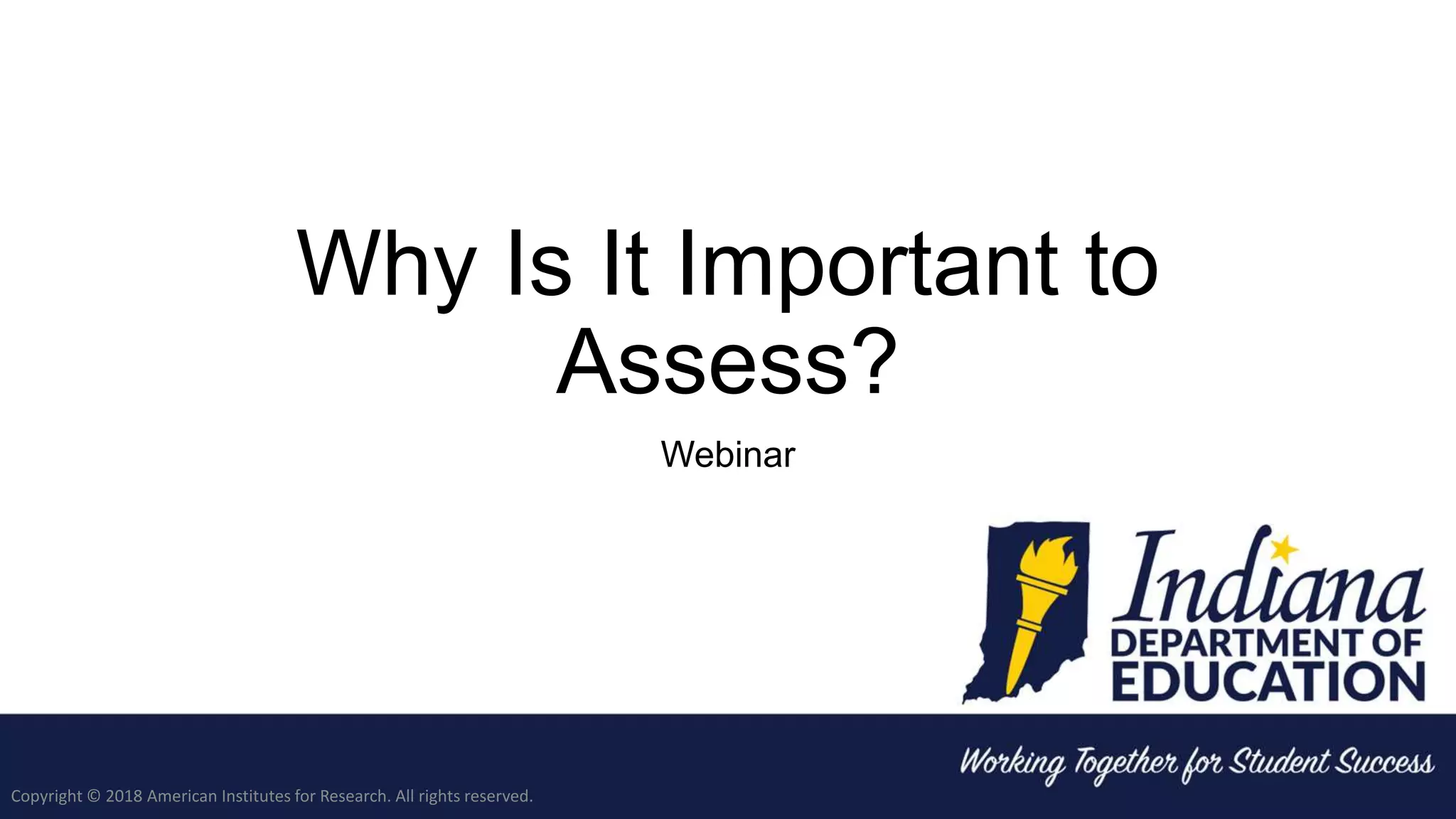 Why Is It Important to Assess?

Webinar

Indiana
DEPARTMENT OF
EDUCATION

Working Together for Student Success

Copyright © 2018 American Institutes for Research. All rights reserved.